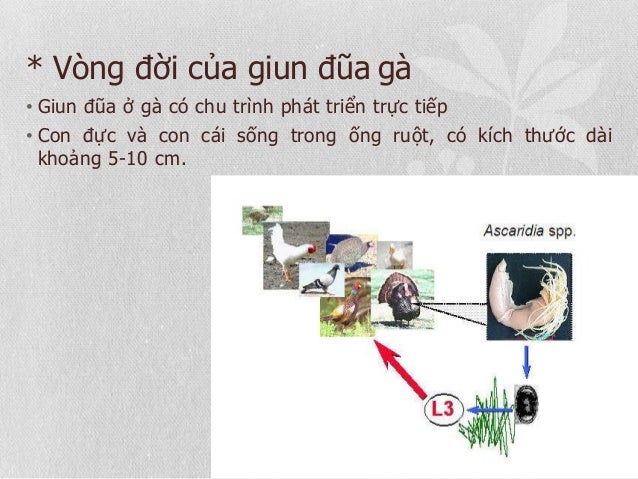 * Vòng đời của giun đũa gà

• Giun đũa ở gà có chu trình phát triển trực tiếp

• Con đực và con cái sống trong ống ruột, có kích thước dài khoảng 5-10 cm.

Ascaridia spp.

L3